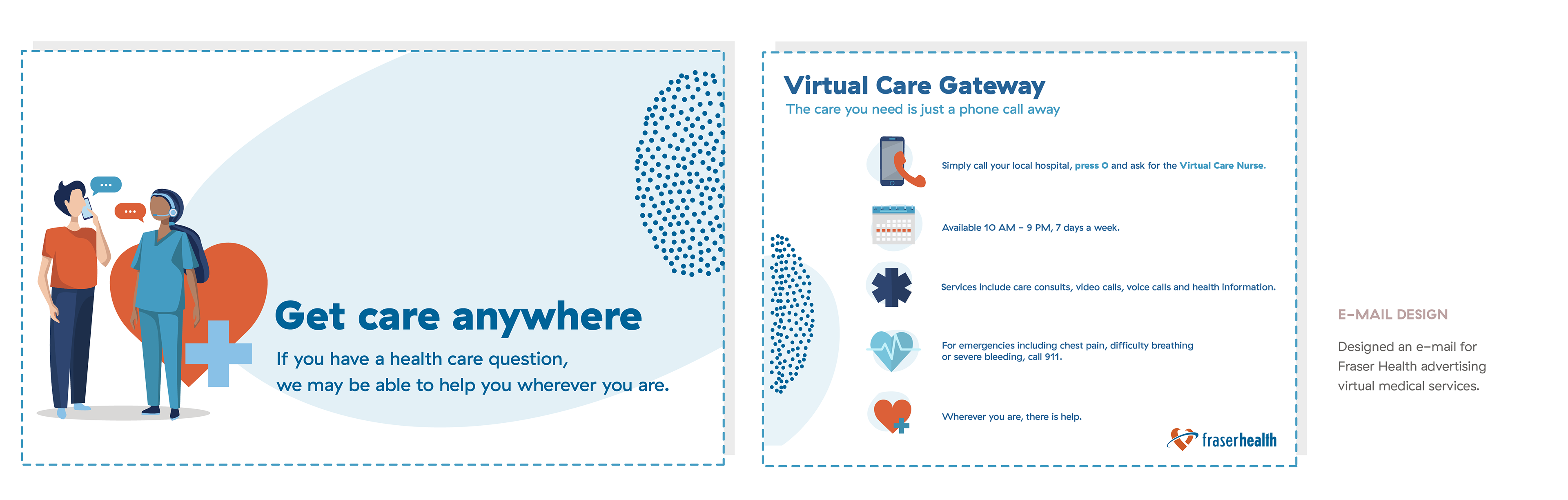 Get care anywhere

If you have a health care question, we may be able to help you wherever you are.

Virtual Care Gateway

The care you need is just a phone call away

Simply call your local hospital, press 0 and ask for the Virtual Care Nurse.

Available 10 AM – 9 PM, 7 days a week.

Services include care consults, video calls, voice calls and health information.

For emergencies including chest pain, difficulty breathing or severe bleeding, call 911.

Wherever you are, there is help.

fraserhealth

E-MAIL DESIGN

Designed an e-mail for Fraser Health advertising virtual medical services.